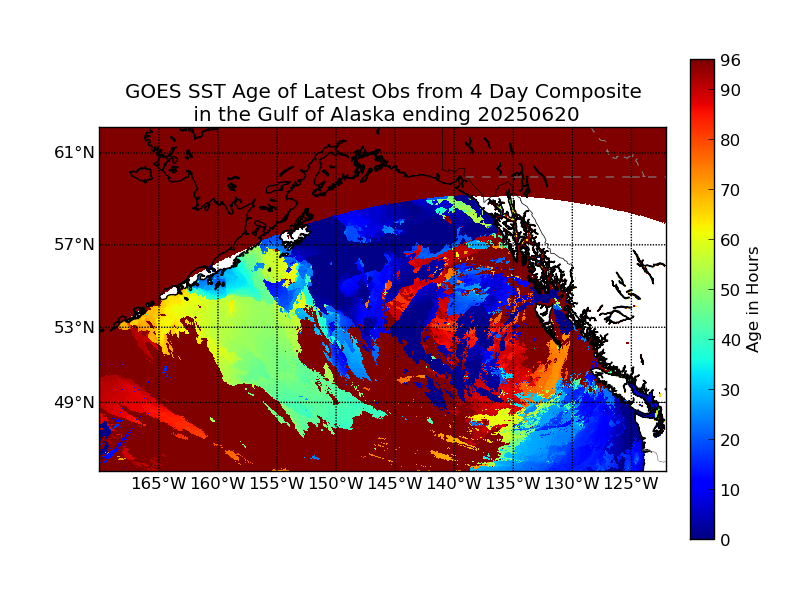 GOES SST Age of Latest Obs from 4 Day Composite
in the Gulf of Alaska ending 20250620

61°N
57°N
53°N
49°N

165°W 160°W 155°W 150°W 145°W 140°W 135°W 130°W 125°W

96
90
80
70
60
50
40
30
20
10
0

Age in Hours